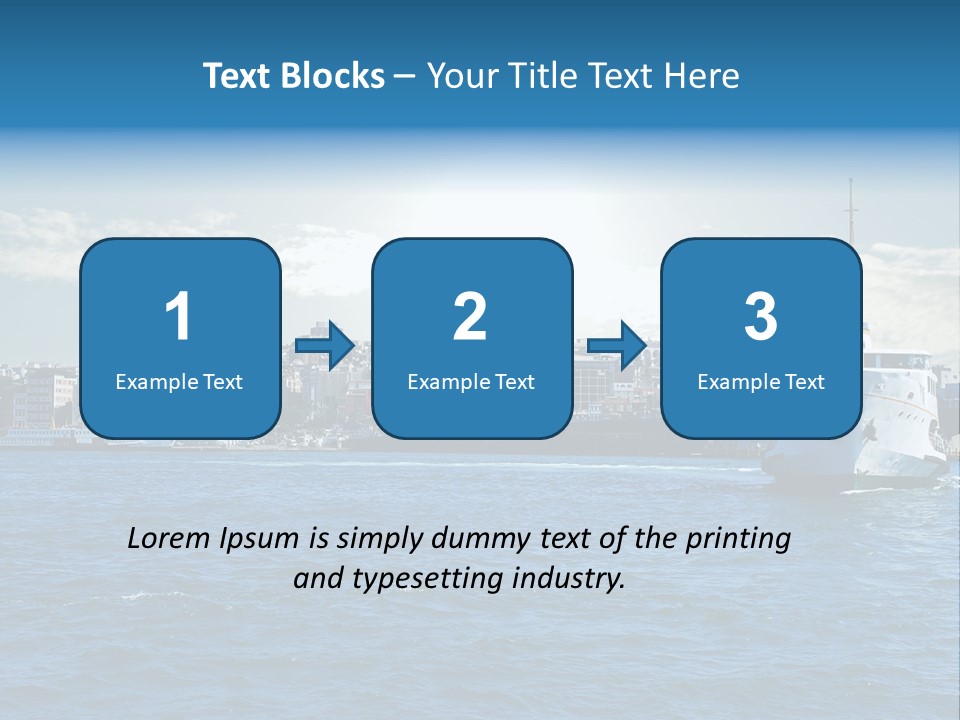 Text Blocks – Your Title Text Here

1
Example Text

2
Example Text

3
Example Text

Lorem Ipsum is simply dummy text of the printing and typesetting industry.